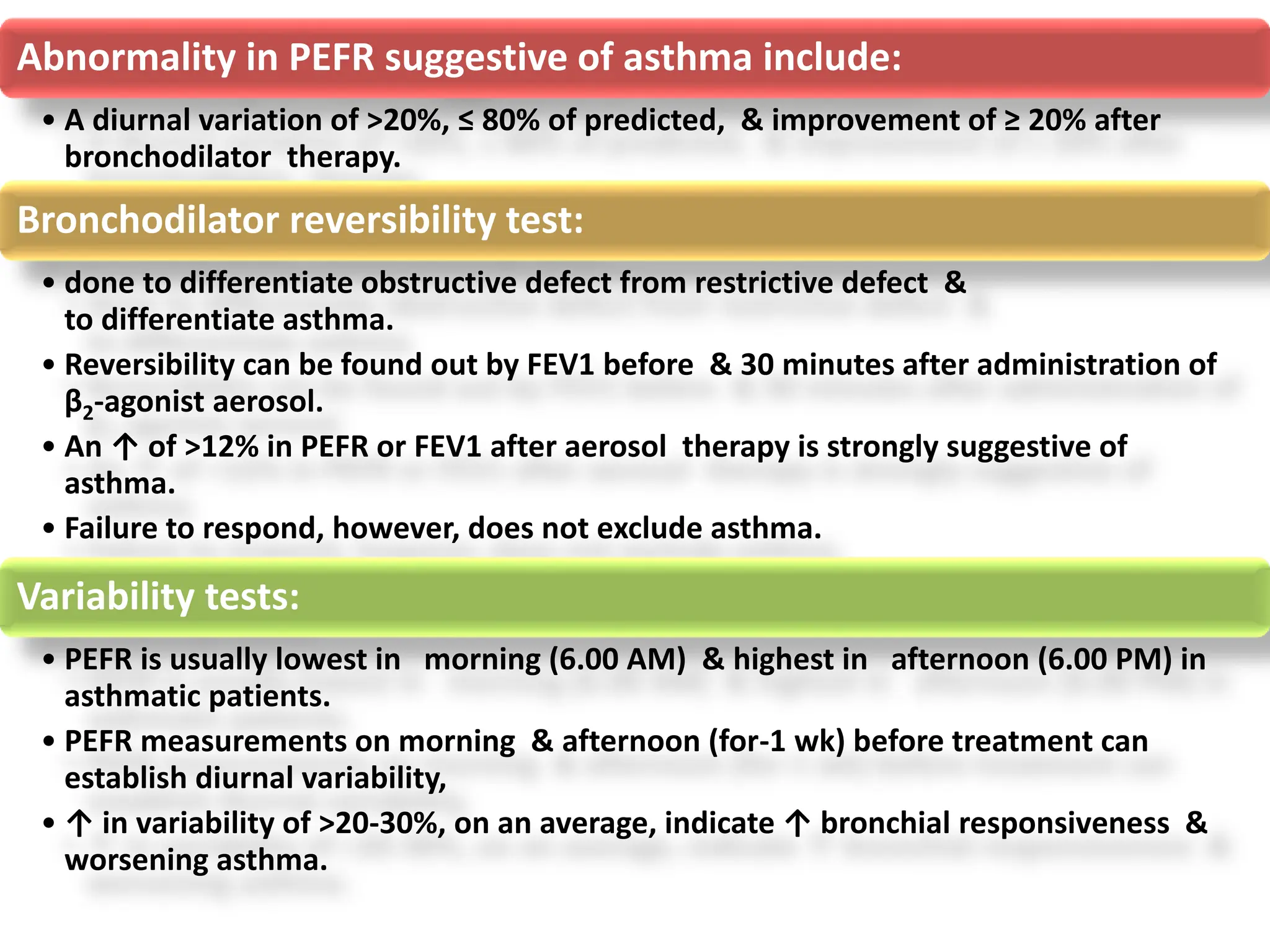 Abnormality in PEFR suggestive of asthma include:

• A diurnal variation of >20%, ≤ 80% of predicted, & improvement of ≥ 20% after bronchodilator therapy.

Bronchodilator reversibility test:

• done to differentiate obstructive defect from restrictive defect & to differentiate asthma.

• Reversibility can be found out by FEV1 before & 30 minutes after administration of $\beta_2$-agonist aerosol.

• An ↑ of >12% in PEFR or FEV1 after aerosol therapy is strongly suggestive of asthma.

• Failure to respond, however, does not exclude asthma.

Variability tests:

• PEFR is usually lowest in morning (6.00 AM) & highest in afternoon (6.00 PM) in asthmatic patients.

• PEFR measurements on morning & afternoon (for-1 wk) before treatment can establish diurnal variability,

• ↑ in variability of >20-30%, on an average, indicate ↑ bronchial responsiveness & worsening asthma.